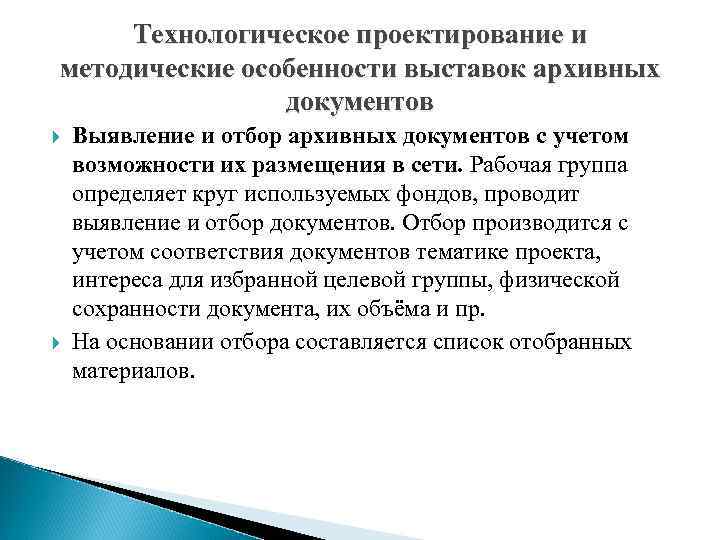 Технологическое проектирование и методические особенности выставок архивных документов

Выявление и отбор архивных документов с учетом возможности их размещения в сети. Рабочая группа определяет круг используемых фондов, проводит выявление и отбор документов. Отбор производится с учетом соответствия документов тематике проекта, интереса для избранной целевой группы, физической сохранности документа, их объёма и пр.

На основании отбора составляется список отобранных материалов.